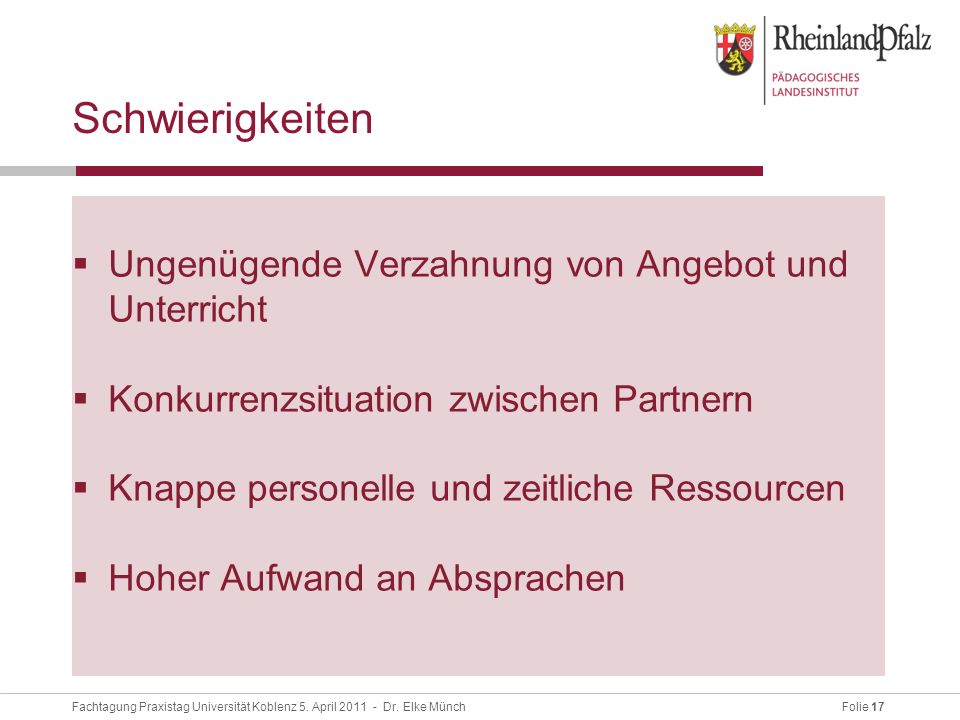 RheinlandPfalz
PÄDAGOGISCHES LANDESINSTITUT

Schwierigkeiten

▪ Ungenügende Verzahnung von Angebot und Unterricht

▪ Konkurrenzsituation zwischen Partnern

▪ Knappe personelle und zeitliche Ressourcen

▪ Hoher Aufwand an Absprachen

Fachtagung Praxistag Universität Koblenz 5. April 2011 - Dr. Elke Münch

Folie 17